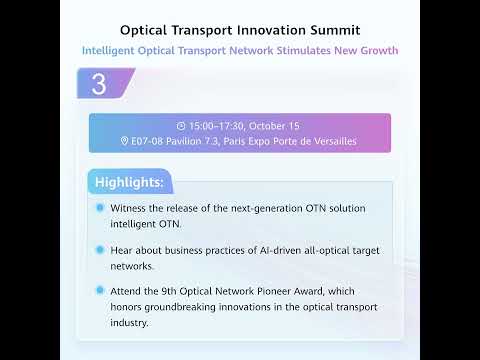 Optical Transport Innovation Summit
Intelligent Optical Transport Network Stimulates New Growth

3

15:00–17:30, October 15
E07-08 Pavilion 7.3, Paris Expo Porte de Versailles

Highlights:

Witness the release of the next-generation OTN solution intelligent OTN.

Hear about business practices of AI-driven all-optical target networks.

Attend the 9th Optical Network Pioneer Award, which honors groundbreaking innovations in the optical transport industry.